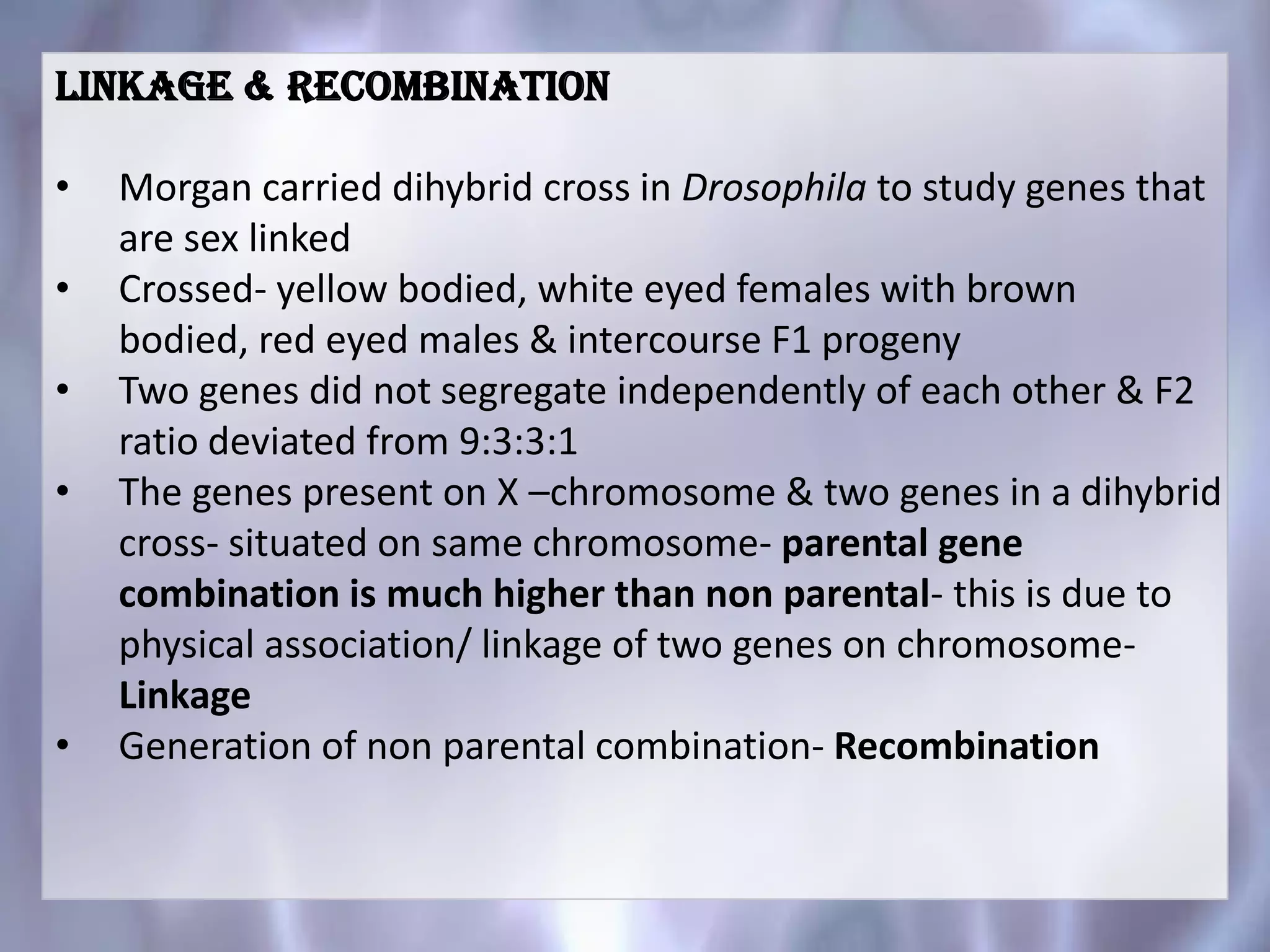 LINKAGE & RECOMBINATION

• Morgan carried dihybrid cross in Drosophila to study genes that are sex linked
• Crossed- yellow bodied, white eyed females with brown bodied, red eyed males & intercourse F1 progeny
• Two genes did not segregate independently of each other & F2 ratio deviated from 9:3:3:1
• The genes present on X –chromosome & two genes in a dihybrid cross- situated on same chromosome- parental gene combination is much higher than non parental- this is due to physical association/ linkage of two genes on chromosome- Linkage
• Generation of non parental combination- Recombination